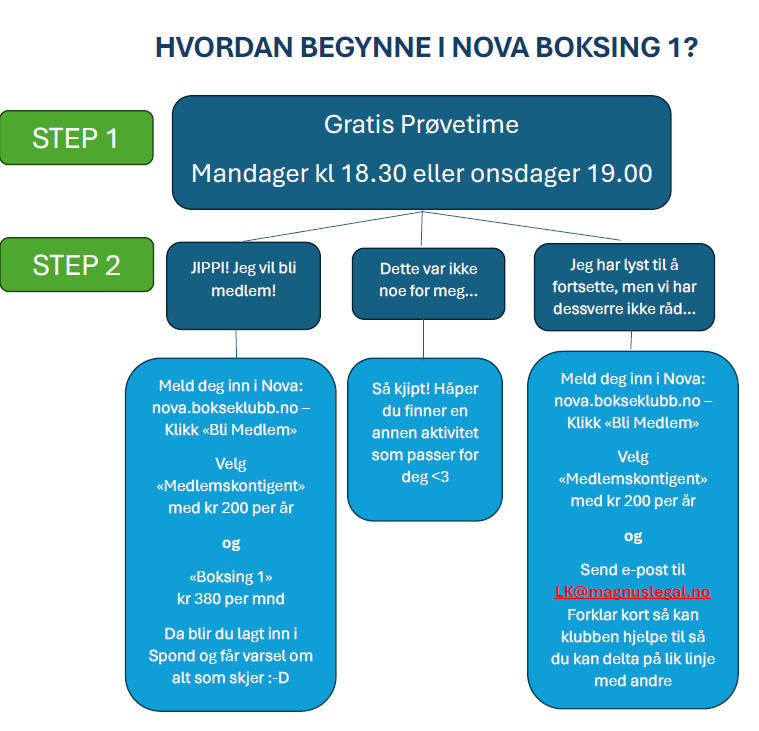 HVORDAN BEGYNNE I NOVA BOKSING 1?

STEP 1

Gratis Prøvetime

Mandager kl 18.30 eller onsdager 19.00

STEP 2

JIPPI! Jeg vil bli medlem!

Dette var ikke noe for meg…

Jeg har lyst til å fortsette, men vi har dessverre ikke råd…

Meld deg inn i Nova: nova.bokseklubb.no – Klikk «Bli Medlem»

Velg «Medlemskontigent» med kr 200 per år

og

«Boksing 1» kr 380 per mnd

Da blir du lagt inn i Spond og får varsel om alt som skjer :-D

Så kjipt! Håper du finner en annen aktivitet som passer for deg <3

Meld deg inn i Nova: nova.bokseklubb.no – Klikk «Bli Medlem»

Velg «Medlemskontigent» med kr 200 per år

og

Send e-post til LK@magnuslegal.no Forklar kort så kan klubben hjelpe til så du kan delta på lik linje med andre